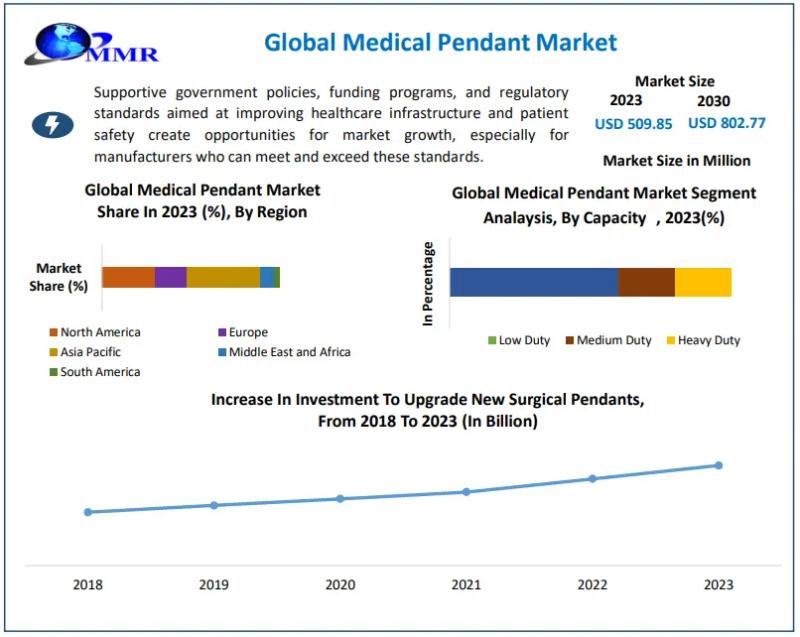 MMR

Global Medical Pendant Market

Supportive government policies, funding programs, and regulatory standards aimed at improving healthcare infrastructure and patient safety create opportunities for market growth, especially for manufacturers who can meet and exceed these standards.

Market Size
2023 2030
USD 509.85 USD 802.77
Market Size in Million

Global Medical Pendant Market Share In 2023 (%), By Region

Market Share (%)

North America
Europe
Asia Pacific
Middle East and Africa
South America

Global Medical Pendant Market Segment Analaysis, By Capacity , 2023(%)

In Percentage

Low Duty
Medium Duty
Heavy Duty

Increase In Investment To Upgrade New Surgical Pendants, From 2018 To 2023 (In Billion)

2018
2019
2020
2021
2022
2023